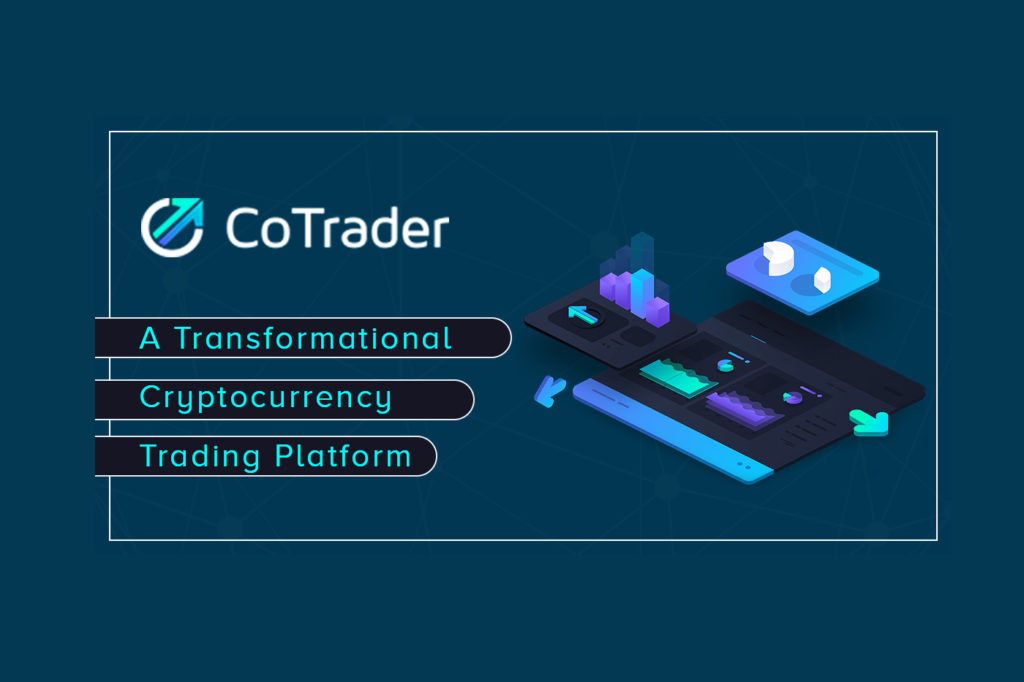 CoTrader

A Transformational

Cryptocurrency

Trading Platform